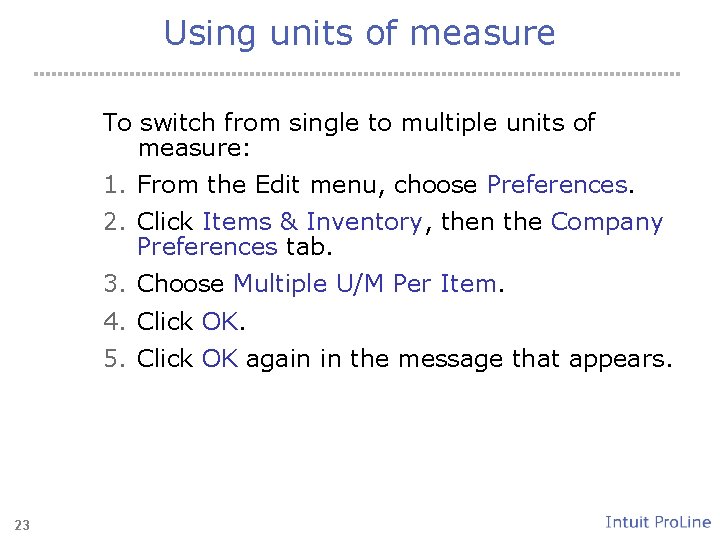 Using units of measure

To switch from single to multiple units of measure:

1. From the Edit menu, choose Preferences.
2. Click Items & Inventory, then the Company Preferences tab.
3. Choose Multiple U/M Per Item.
4. Click OK.
5. Click OK again in the message that appears.

23

Intuit ProLine